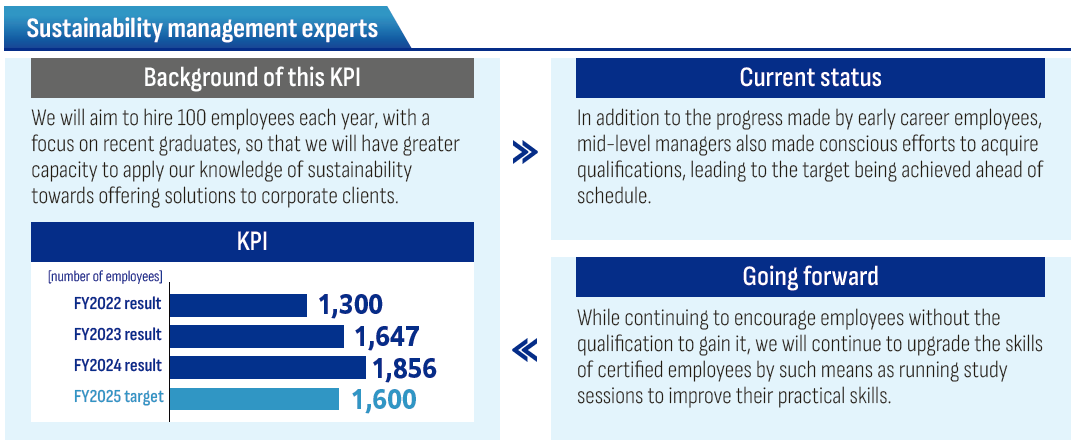 Sustainability management experts

Background of this KPI

We will aim to hire 100 employees each year, with a focus on recent graduates, so that we will have greater capacity to apply our knowledge of sustainability towards offering solutions to corporate clients.

KPI

[number of employees]

FY2022 result 1,300

FY2023 result 1,647

FY2024 result 1,856

FY2025 target 1,600

»

Current status

In addition to the progress made by early career employees, mid-level managers also made conscious efforts to acquire qualifications, leading to the target being achieved ahead of schedule.

«

Going forward

While continuing to encourage employees without the qualification to gain it, we will continue to upgrade the skills of certified employees by such means as running study sessions to improve their practical skills.